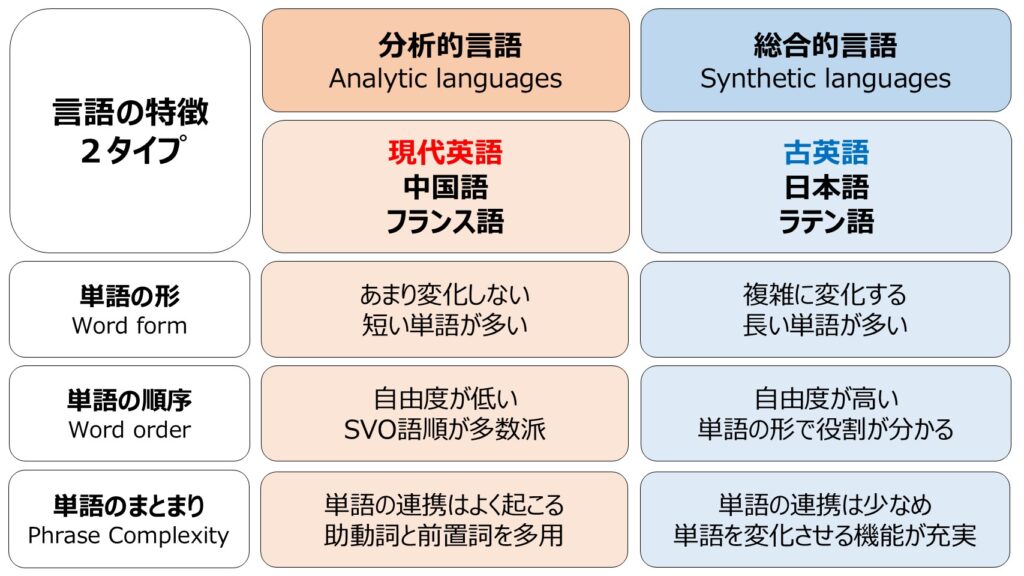 | 言語の特徴 2タイプ | 分析的言語 Analytic languages | 総合的言語 Synthetic languages |
|---|---|---|
| | 現代英語 中国語 フランス語 | 古英語 日本語 ラテン語 |
| 単語の形 Word form | あまり変化しない 短い単語が多い | 複雑に変化する 長い単語が多い |
| 単語の順序 Word order | 自由度が低い SVO語順が多数派 | 自由度が高い 単語の形で役割が分かる |
| 単語のまとまり Phrase Complexity | 単語の連携はよく起こる 助動詞と前置詞を多用 | 単語の連携は少なめ 単語を変化させる機能が充実 |